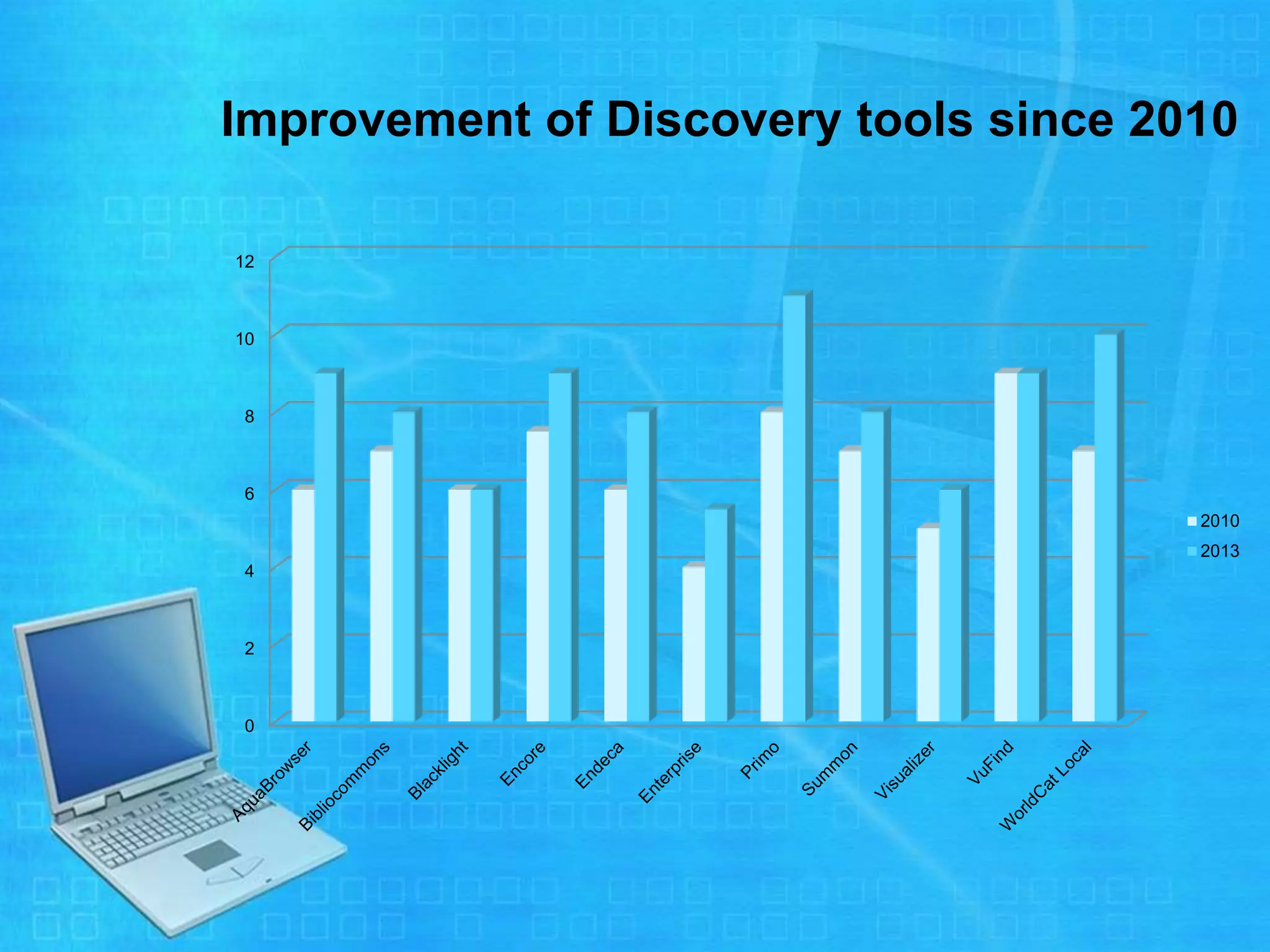 Improvement of Discovery tools since 2010

12
10
8
6
4
2
0

AquaBrowser
Bibliocommons
Blacklight
Encore
Endeca
Enterprise
Primo
Summon
Visualizer
VuFind
WorldCat Local

2010
2013